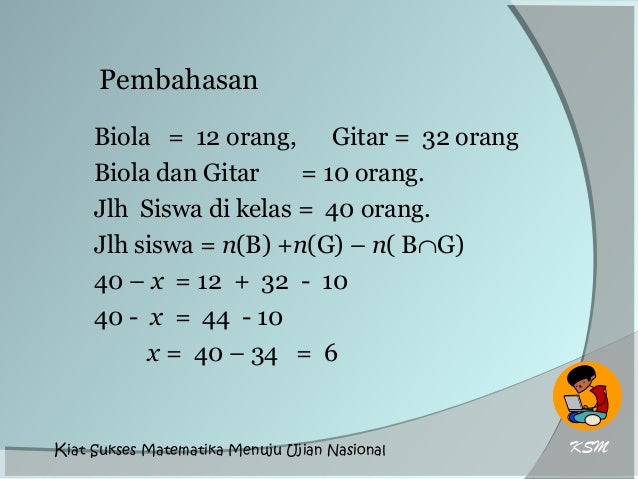 Pembahasan

Biola = 12 orang, Gitar = 32 orang
Biola dan Gitar = 10 orang.
Jlh Siswa di kelas = 40 orang.
Jlh siswa = $n(B) + n(G) - n(B \cap G)$
$40 - x = 12 + 32 - 10$
$40 - x = 44 - 10$
$x = 40 - 34 = 6$

Kiat Sukses Matematika Menuju Ujian Nasional

KSM